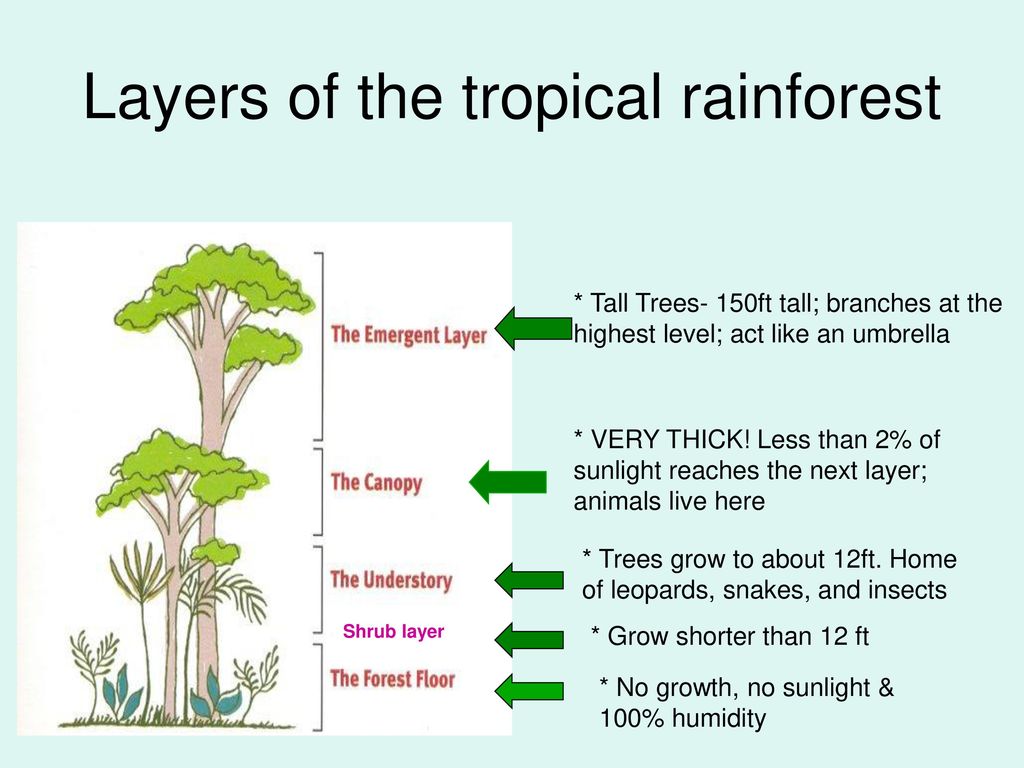 Layers of the tropical rainforest

The Emergent Layer

The Canopy

The Understory

Shrub layer

The Forest Floor

* Tall Trees- 150ft tall; branches at the highest level; act like an umbrella

* VERY THICK! Less than 2% of sunlight reaches the next layer; animals live here

* Trees grow to about 12ft. Home of leopards, snakes, and insects

* Grow shorter than 12 ft

* No growth, no sunlight & 100% humidity